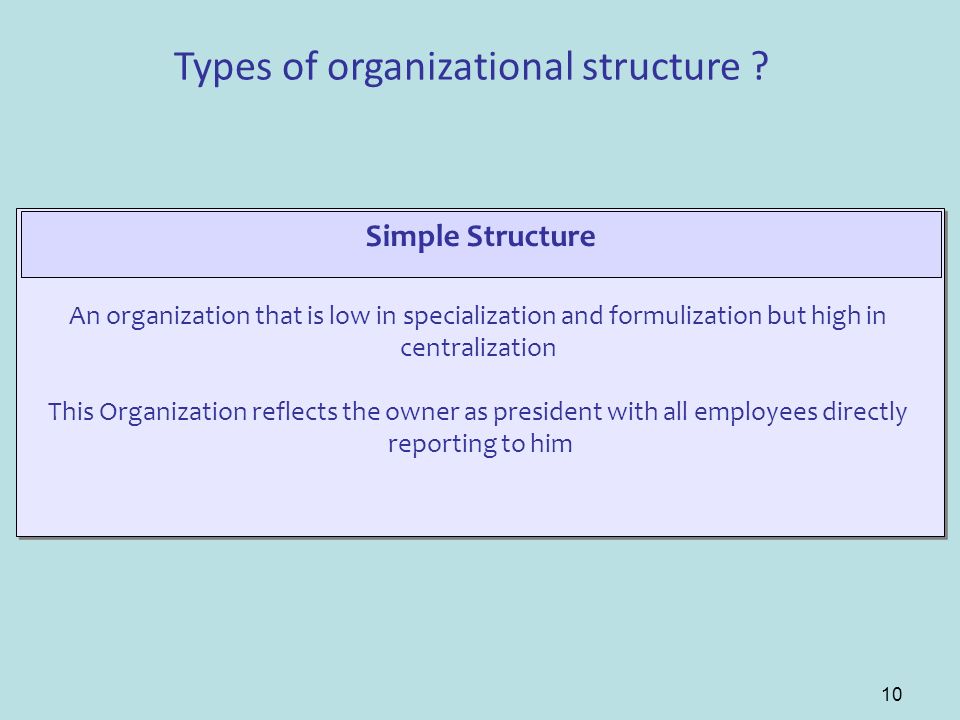 Types of organizational structure ?

Simple Structure

An organization that is low in specialization and formulization but high in centralization

This Organization reflects the owner as president with all employees directly reporting to him

10